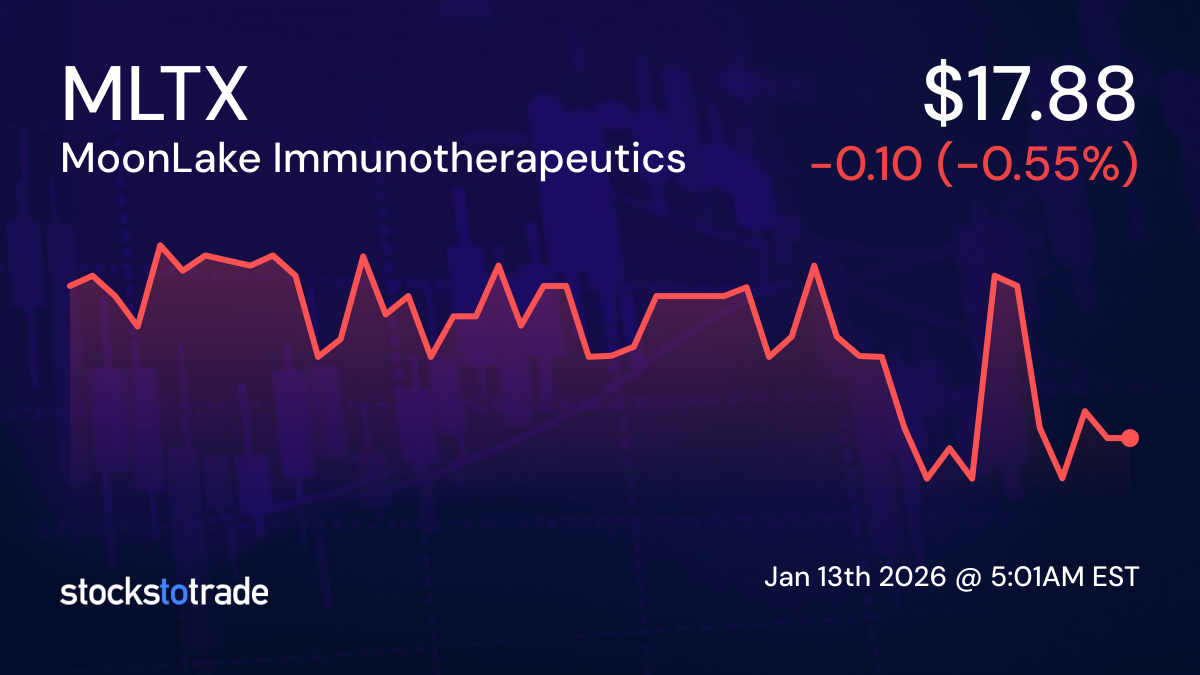 MLTX
MoonLake Immunotherapeutics

$17.88
-0.10 (-0.55%)

stockstotrade

Jan 13th 2026 @ 5:01AM EST